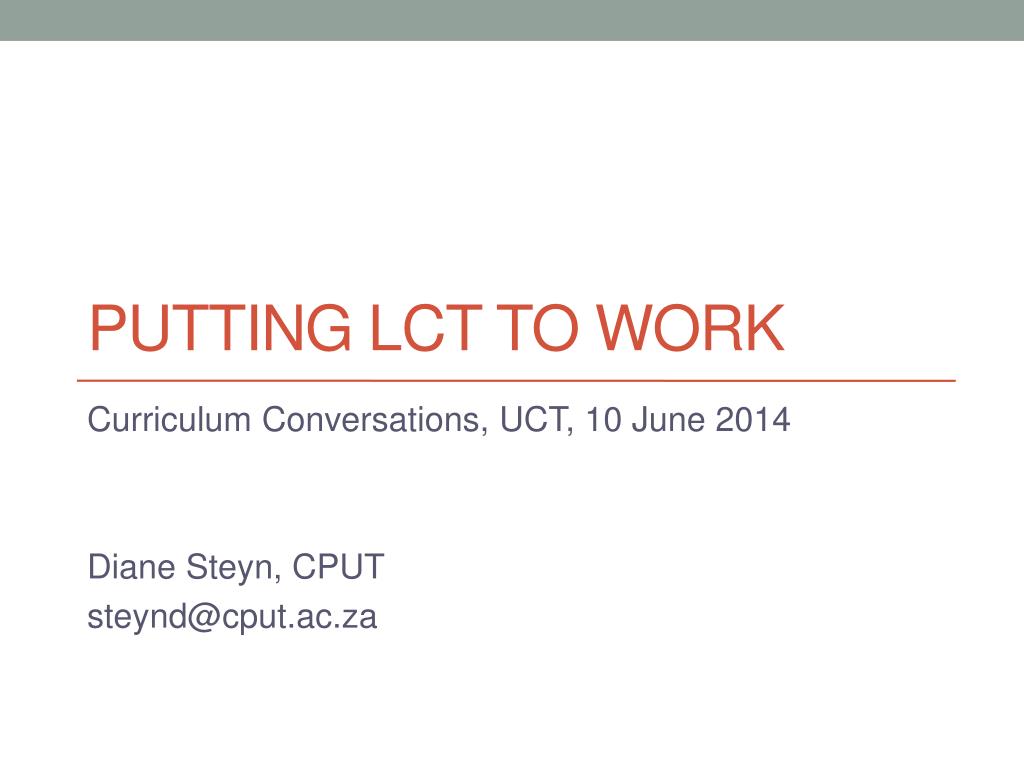 PUTTING LCT TO WORK

Curriculum Conversations, UCT, 10 June 2014

Diane Steyn, CPUT
steynd@cput.ac.za